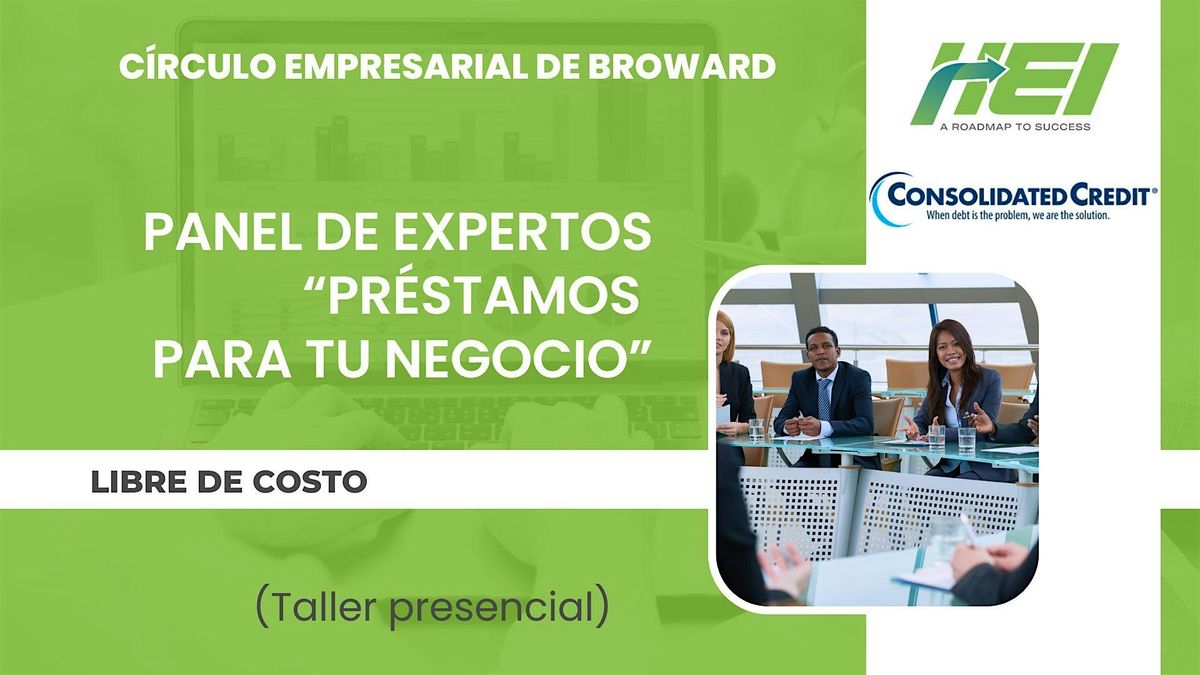 CÍRCULO EMPRESARIAL DE BROWARD

HEI
A ROADMAP TO SUCCESS

CONSOLIDATED CREDIT®
When debt is the problem, we are the solution.

PANEL DE EXPERTOS
“PRÉSTAMOS PARA TU NEGOCIO”

LIBRE DE COSTO

(Taller presencial)